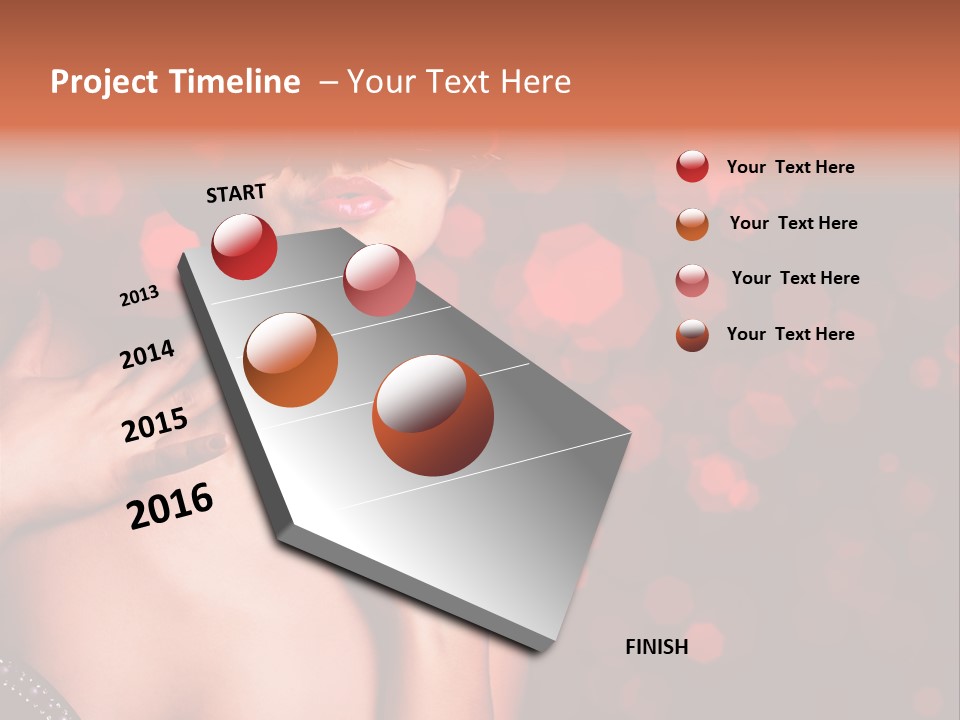 Project Timeline – Your Text Here

START

2013

2014

2015

2016

FINISH

Your Text Here

Your Text Here

Your Text Here

Your Text Here